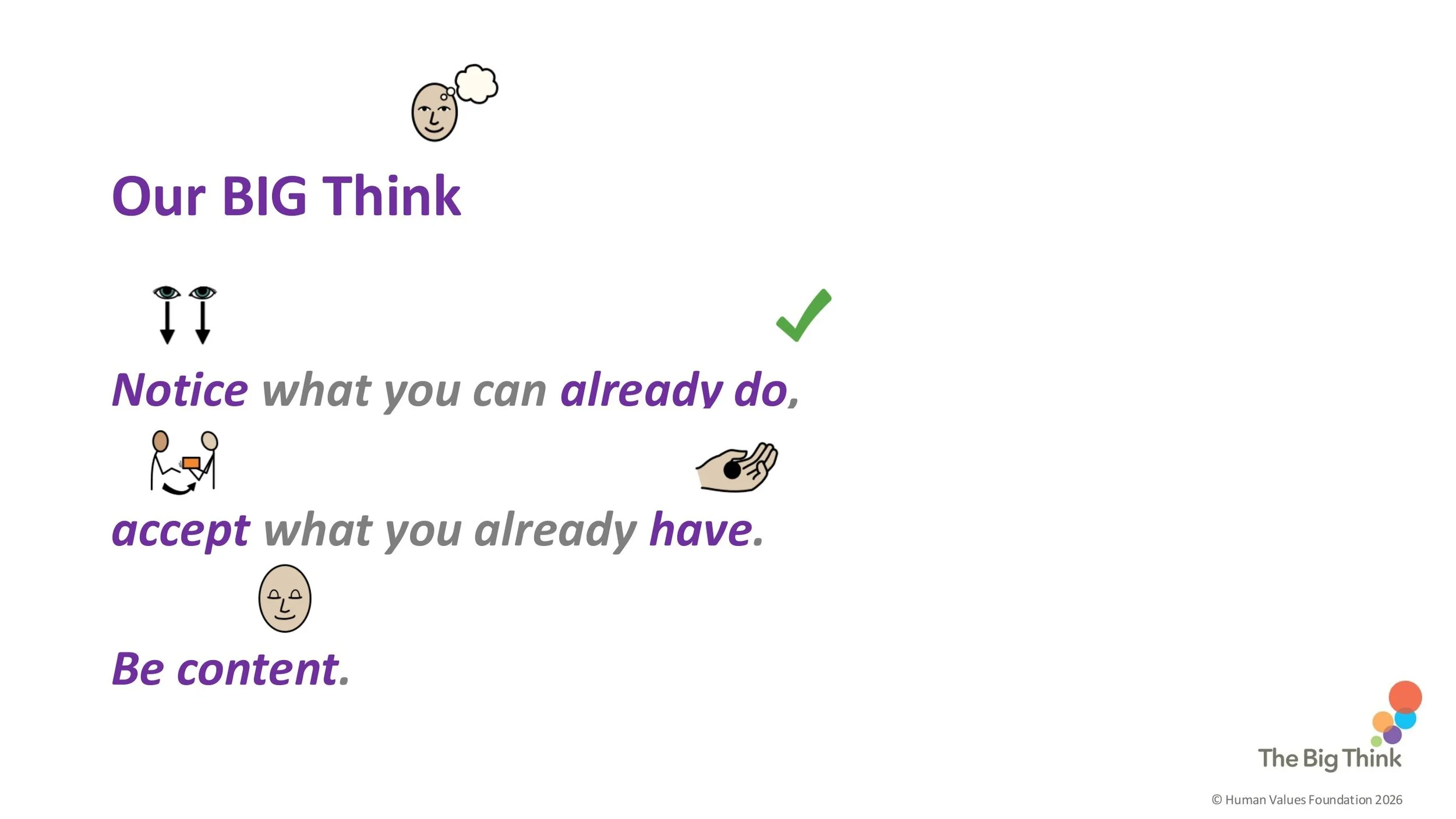 Our BIG Think

Notice what you can already do,

accept what you already have.

Be content.

The Big Think

© Human Values Foundation 2026